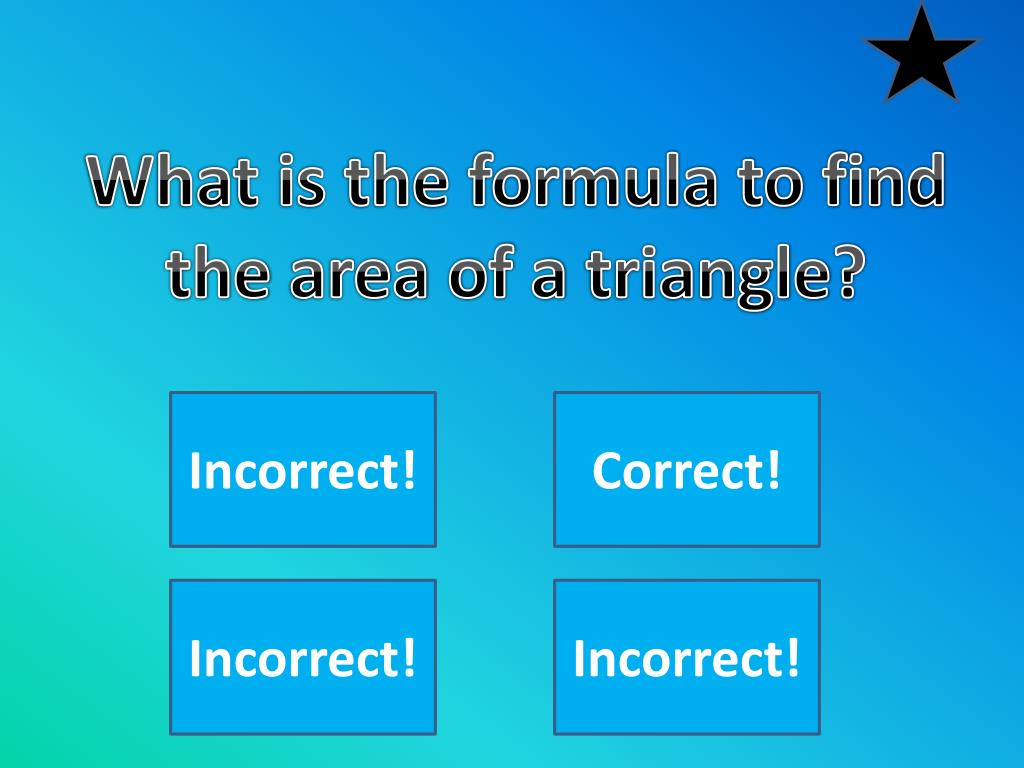 What is the formula to find the area of a triangle?

Incorrect!

Correct!

Incorrect!

Incorrect!